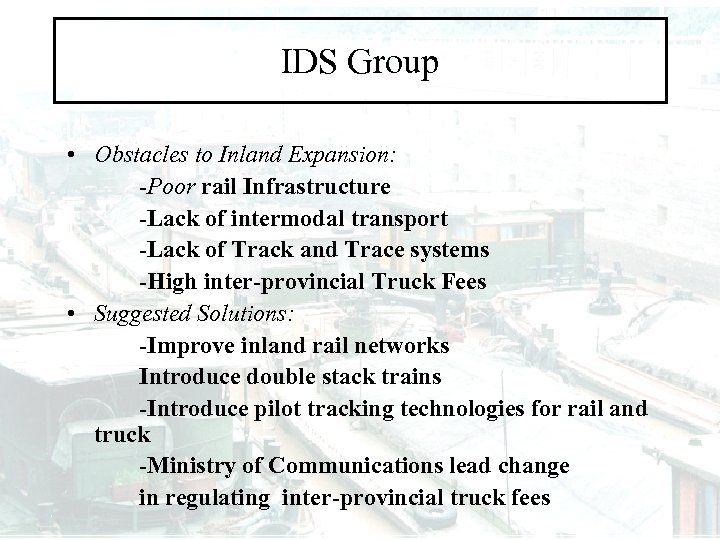 IDS Group

• Obstacles to Inland Expansion:

-Poor rail Infrastructure

-Lack of intermodal transport

-Lack of Track and Trace systems

-High inter-provincial Truck Fees

• Suggested Solutions:

-Improve inland rail networks

Introduce double stack trains

-Introduce pilot tracking technologies for rail and truck

-Ministry of Communications lead change in regulating inter-provincial truck fees